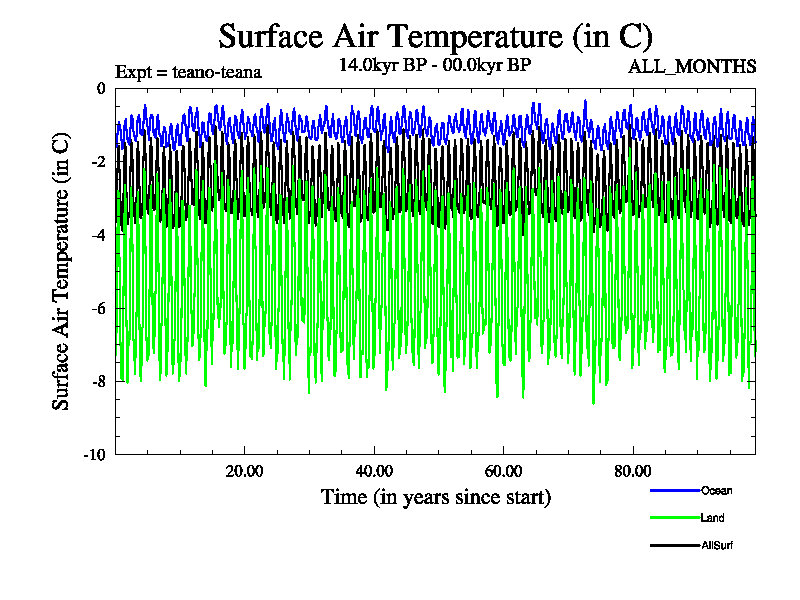 Surface Air Temperature (in C)

Expt = teano-teana

14.0kyr BP - 00.0kyr BP

ALL_MONTHS

Surface Air Temperature (in C)

0

-2

-4

-6

-8

-10

20.00

40.00

60.00

80.00

Time (in years since start)

Ocean

Land

AllSurf